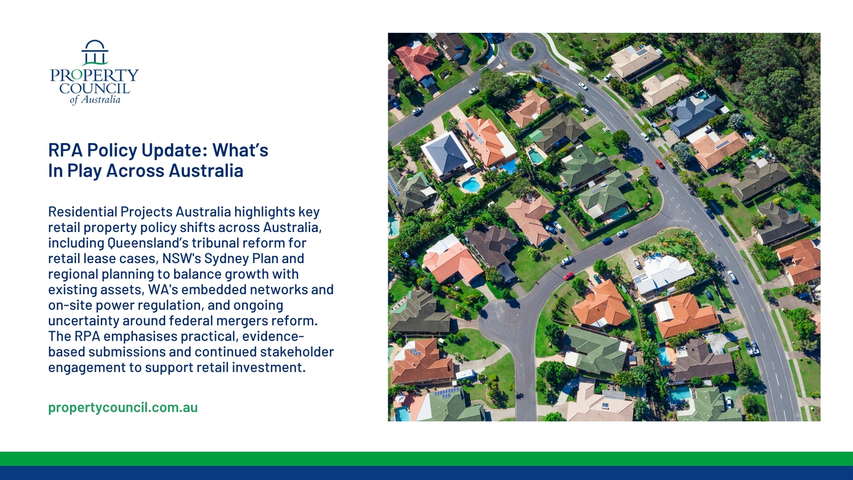 PROPERTY COUNCIL of Australia

RPA Policy Update: What's In Play Across Australia

Residential Projects Australia highlights key retail property policy shifts across Australia, including Queensland's tribunal reform for retail lease cases, NSW's Sydney Plan and regional planning to balance growth with existing assets, WA's embedded networks and on-site power regulation, and ongoing uncertainty around federal mergers reform. The RPA emphasises practical, evidence-based submissions and continued stakeholder engagement to support retail investment.

propertycouncil.com.au